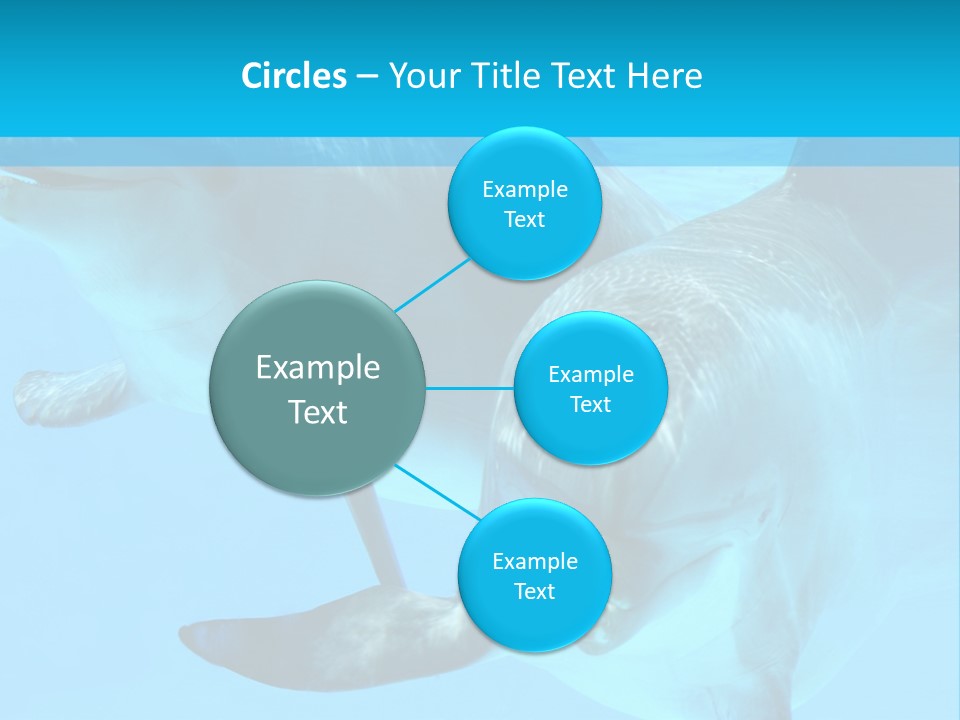 Circles – Your Title Text Here

Example Text

Example Text

Example Text

Example Text